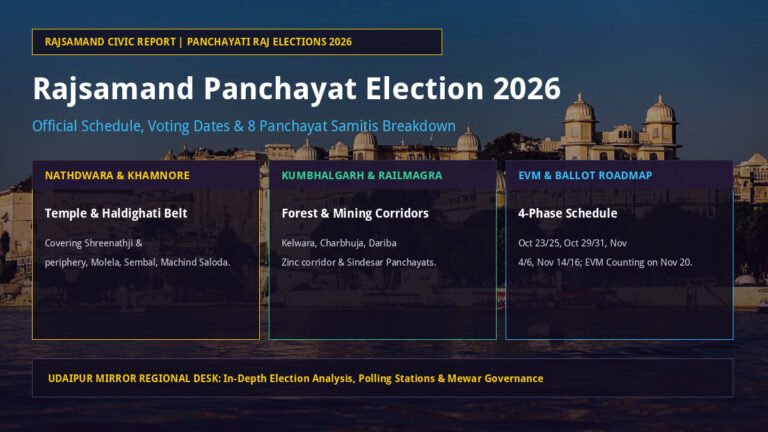 RAJSAMAND CIVIC REPORT | PANCHAYATI RAJ ELECTIONS 2026

Rajsamand Panchayat Election 2026

Official Schedule, Voting Dates & 8 Panchayat Samitis Breakdown

NATHDWARA & KHAMNORE

Temple & Haldighati Belt

Covering Shreenathji & periphery, Molela, Sembal, Machind Saloda.

KUMBHALGARH & RAILMAGRA

Forest & Mining Corridors

Kelwara, Charbhuja, Dariba Zinc corridor & Sindesar Panchayats.

EVM & BALLOT ROADMAP

4-Phase Schedule

Oct 23/25, Oct 29/31, Nov 4/6, Nov 14/16; EVM Counting on Nov 20.

UDAIPUR MIRROR REGIONAL DESK: In-Depth Election Analysis, Polling Stations & Mewar Governance